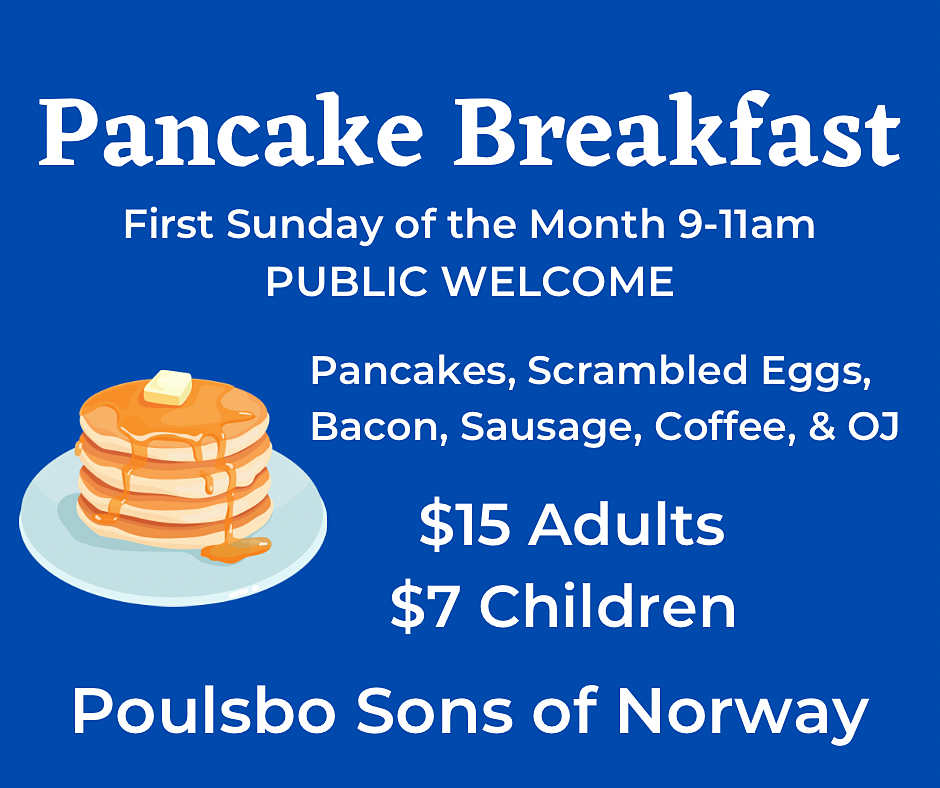 Pancake Breakfast

First Sunday of the Month 9-11am
PUBLIC WELCOME

Pancakes, Scrambled Eggs, Bacon, Sausage, Coffee, & OJ

\$15 Adults
\$7 Children

Poulsbo Sons of Norway